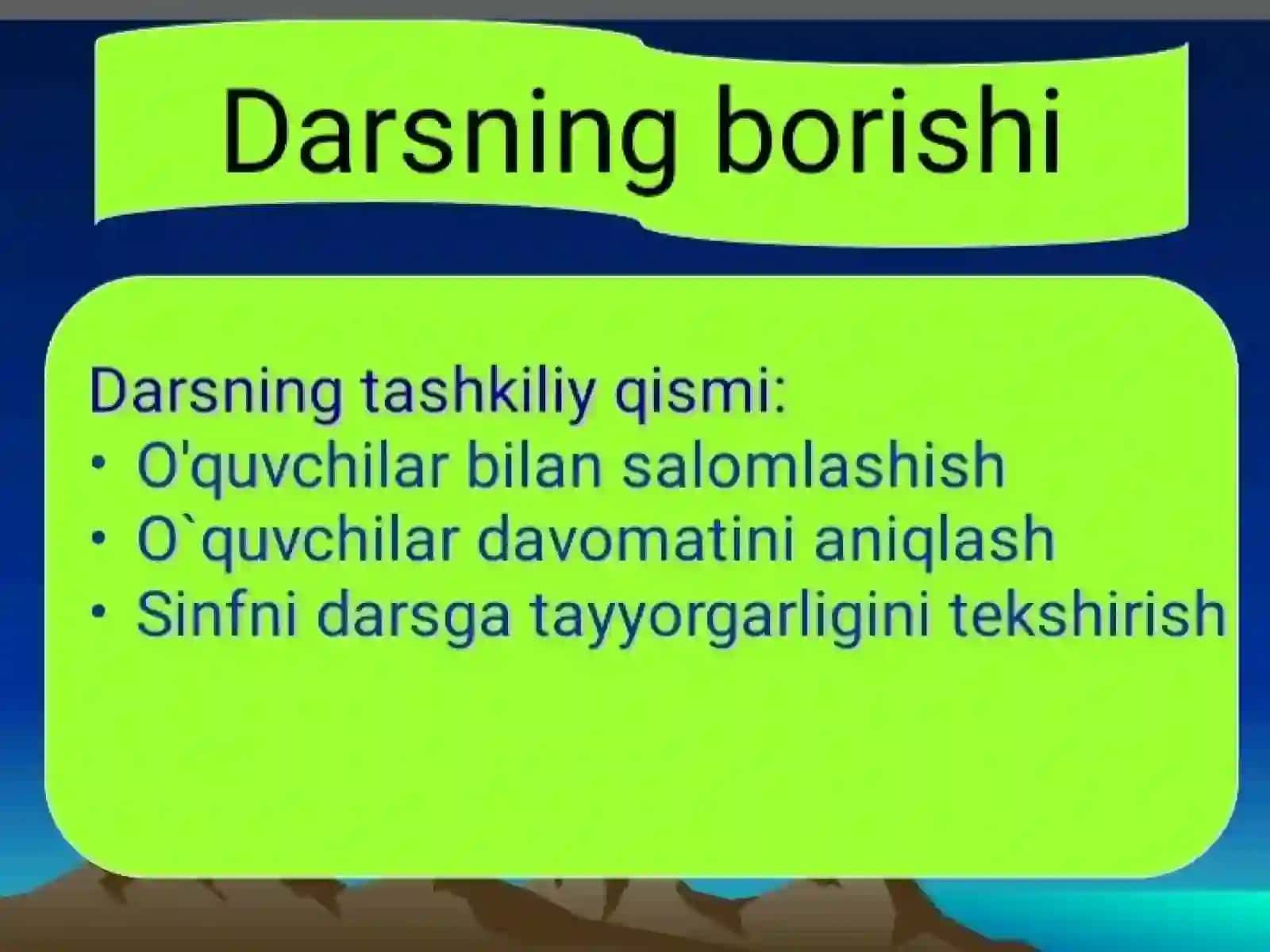 Darsning borishi

Darsning tashkiliy qismi:
• O'quvchilar bilan salomlashish
• O`quvchilar davomatini aniqlash
• Sinfni darsga tayyorgarligini tekshirish